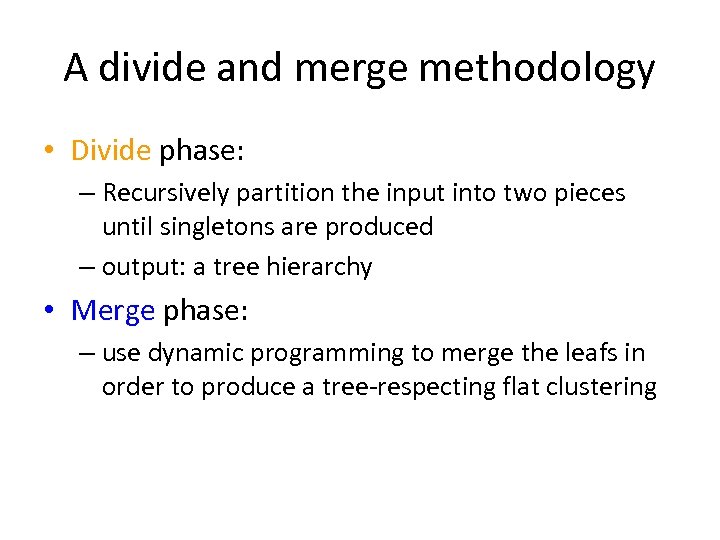 A divide and merge methodology

• Divide phase:

– Recursively partition the input into two pieces until singletons are produced

– output: a tree hierarchy

• Merge phase:

– use dynamic programming to merge the leafs in order to produce a tree-respecting flat clustering